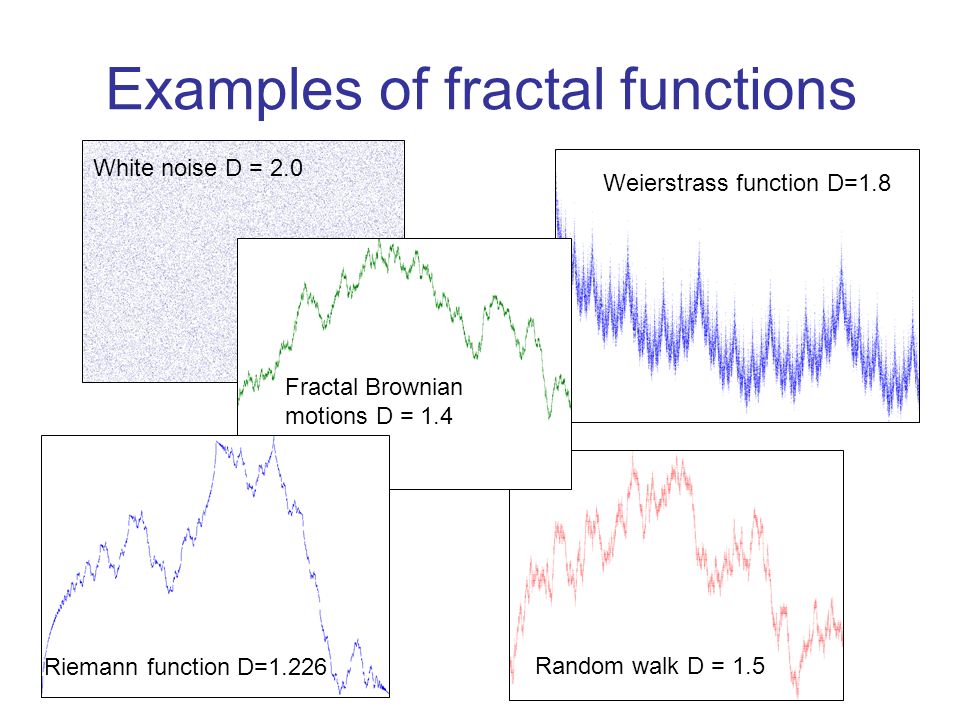 Examples of fractal functions

White noise D = 2.0

Weierstrass function D=1.8

Fractal Brownian motions D = 1.4

Riemann function D=1.226

Random walk D = 1.5